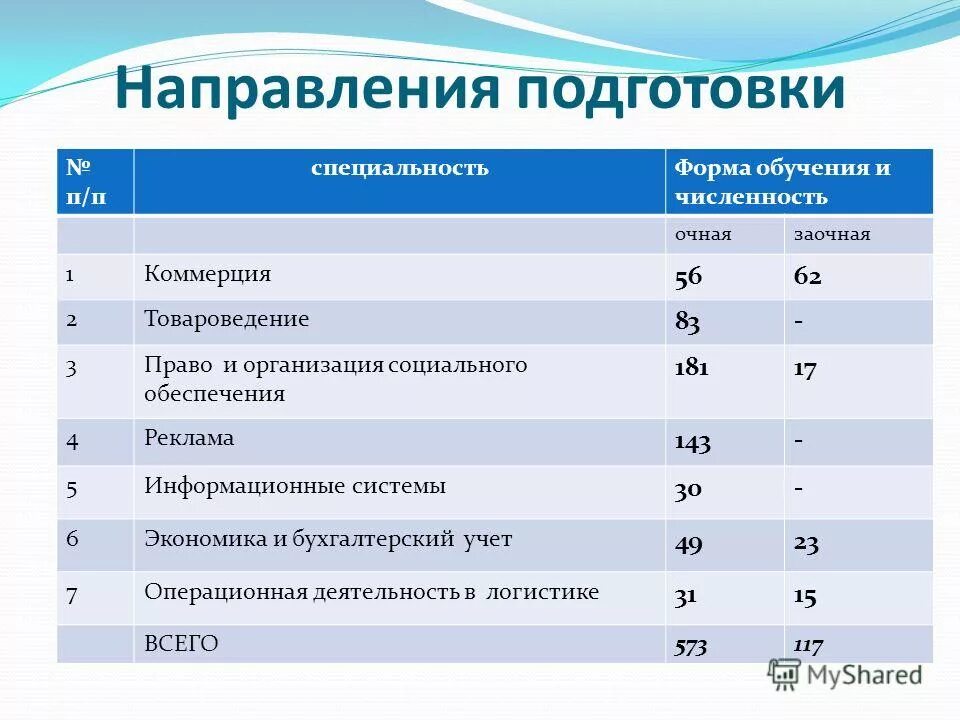 Направления подготовки

| № п/п | специальность | Форма обучения и численность | |
|---|---|---|---|
| | | очная | заочная |
| 1 | Коммерция | 56 | 62 |
| 2 | Товароведение | 83 | - |
| 3 | Право и организация социального обеспечения | 181 | 17 |
| 4 | Реклама | 143 | - |
| 5 | Информационные системы | 30 | - |
| 6 | Экономика и бухгалтерский учет | 49 | 23 |
| 7 | Операционная деятельность в логистике | 31 | 15 |
| | ВСЕГО | 573 | 117 |

MyShared